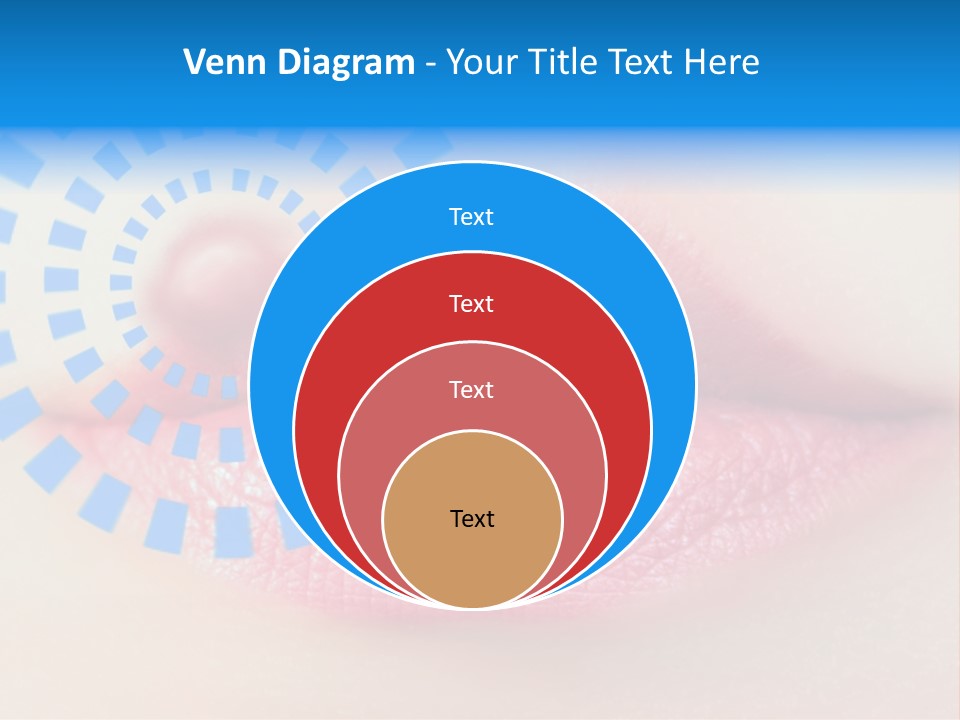 Venn Diagram - Your Title Text Here

Text

Text

Text

Text